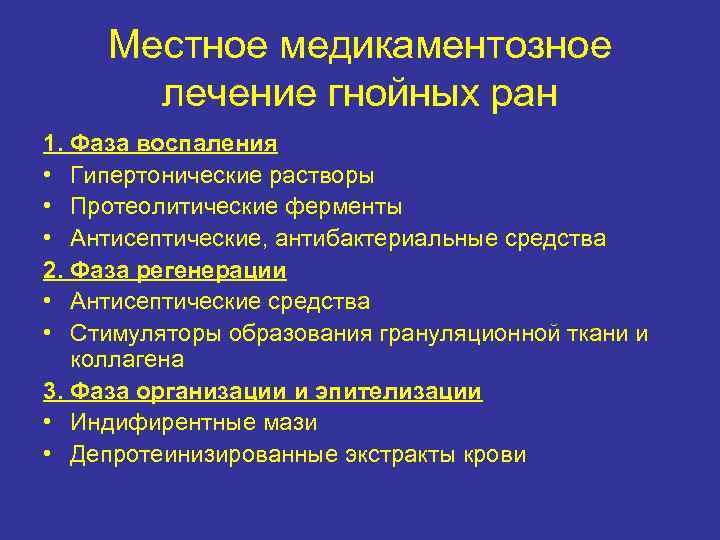 Местное медикаментозное лечение гнойных ран

1. Фаза воспаления
• Гипертонические растворы
• Протеолитические ферменты
• Антисептические, антибактериальные средства

2. Фаза регенерации
• Антисептические средства
• Стимуляторы образования грануляционной ткани и коллагена

3. Фаза организации и эпителизации
• Индифирентные мази
• Депротеинизированные экстракты крови